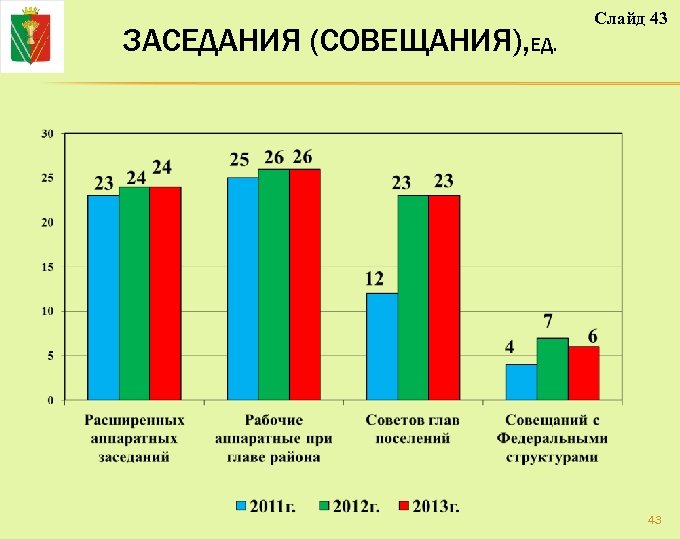 Слайд 43

ЗАСЕДАНИЯ (СОВЕЩАНИЯ),ЕД.

30
25
20
15
10
5
0

23 24 24
25 26 26
12 23 23
4 7 6

Расширенных аппаратных заседаний
Рабочие аппаратные при главе района
Советов глав поселений
Совещаний с Федеральными структурами

2011г. 2012г. 2013г.

43